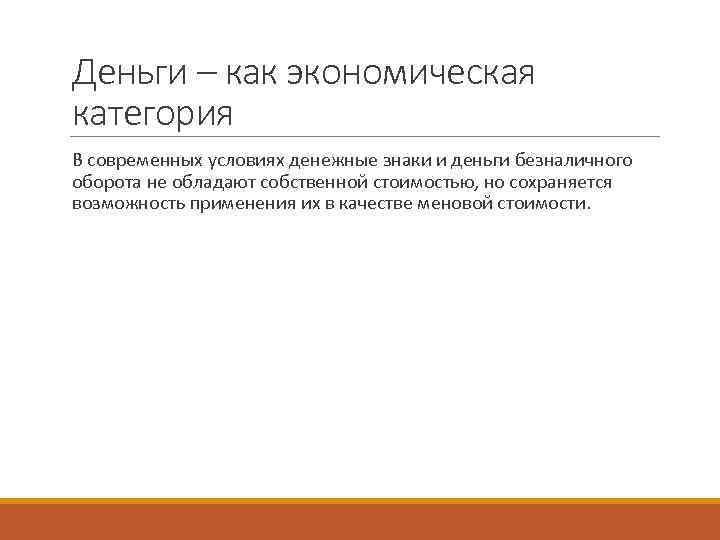 Деньги – как экономическая категория

В современных условиях денежные знаки и деньги безналичного оборота не обладают собственной стоимостью, но сохраняется возможность применения их в качестве меновой стоимости.